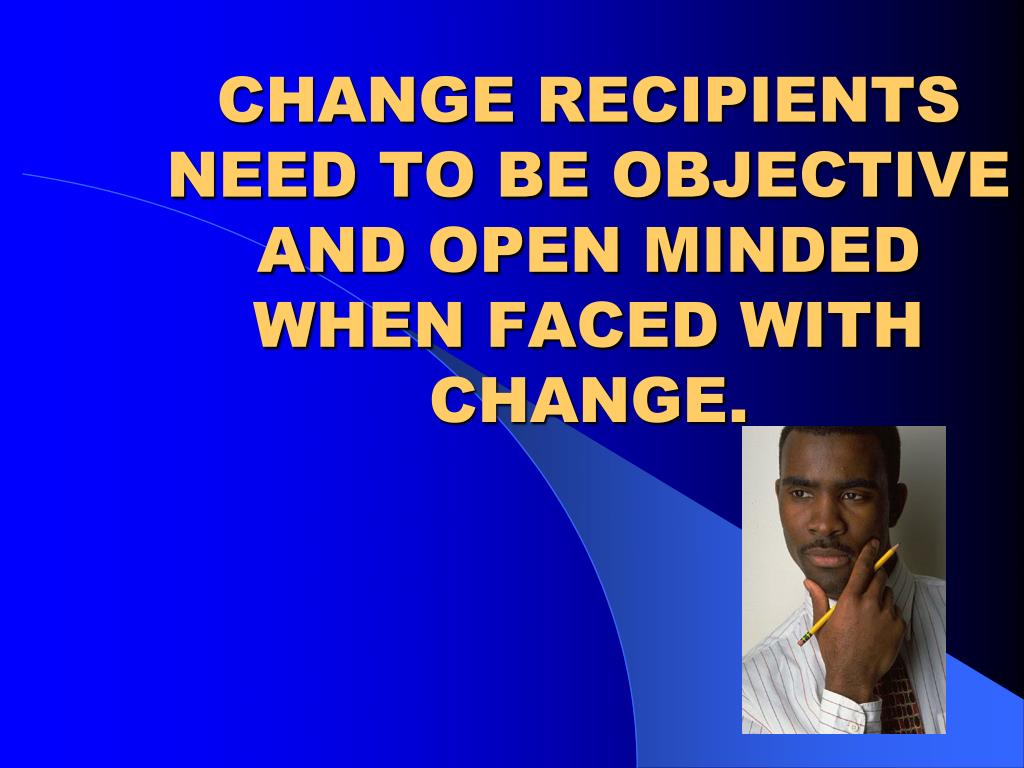 CHANGE RECIPIENTS NEED TO BE OBJECTIVE AND OPEN MINDED WHEN FACED WITH CHANGE.